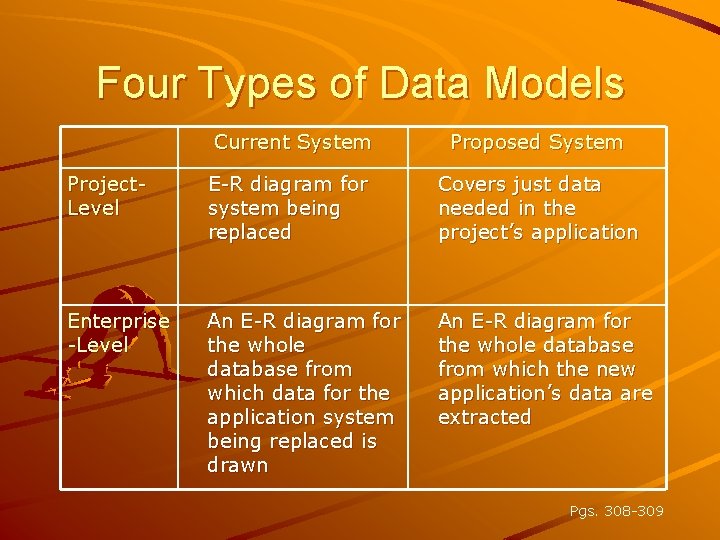 Four Types of Data Models

|  | Current System | Proposed System |
|---|---|---|
| Project-Level | E-R diagram for system being replaced | Covers just data needed in the project's application |
| Enterprise-Level | An E-R diagram for the whole database from which data for the application system being replaced is drawn | An E-R diagram for the whole database from which the new application's data are extracted |

Pgs. 308-309